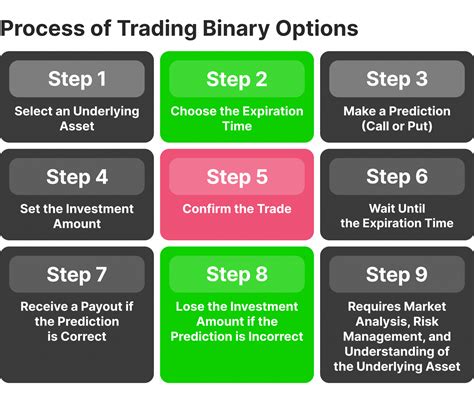 Process of Trading Binary Options

Step 1
Select an Underlying Asset

Step 2
Choose the Expiration Time

Step 3
Make a Prediction (Call or Put)

Step 4
Set the Investment Amount

Step 5
Confirm the Trade

Step 6
Wait Until the Expiration Time

Step 7
Receive a Payout if the Prediction is Correct

Step 8
Lose the Investment Amount if the Prediction is Incorrect

Step 9
Requires Market Analysis, Risk Management, and Understanding of the Underlying Asset